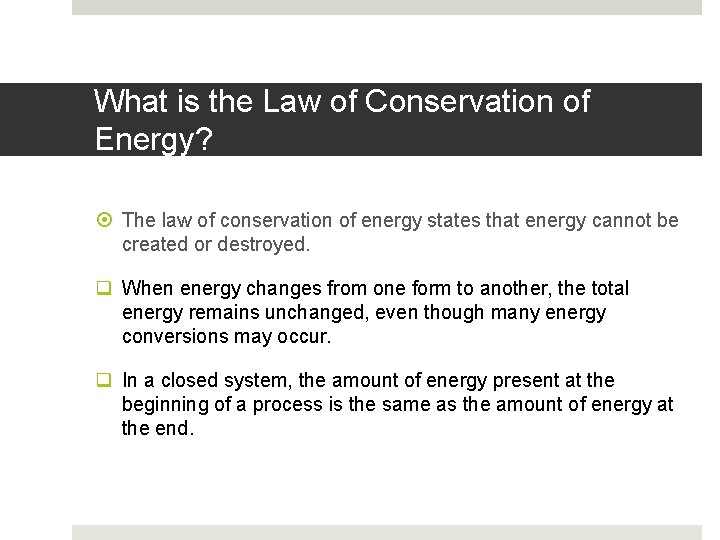 What is the Law of Conservation of Energy?

The law of conservation of energy states that energy cannot be created or destroyed.

When energy changes from one form to another, the total energy remains unchanged, even though many energy conversions may occur.

In a closed system, the amount of energy present at the beginning of a process is the same as the amount of energy at the end.